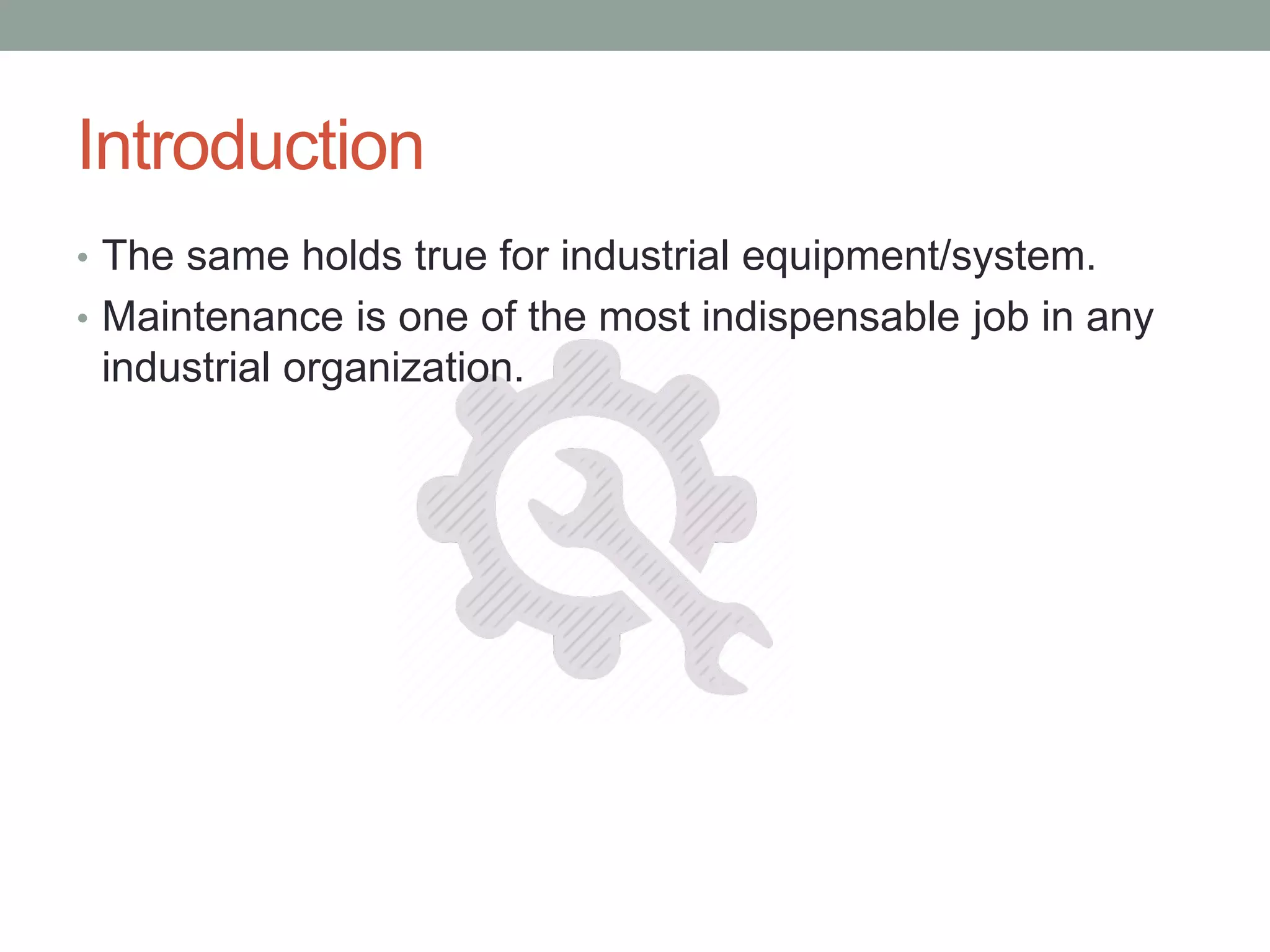 Introduction

• The same holds true for industrial equipment/system.
• Maintenance is one of the most indispensable job in any industrial organization.